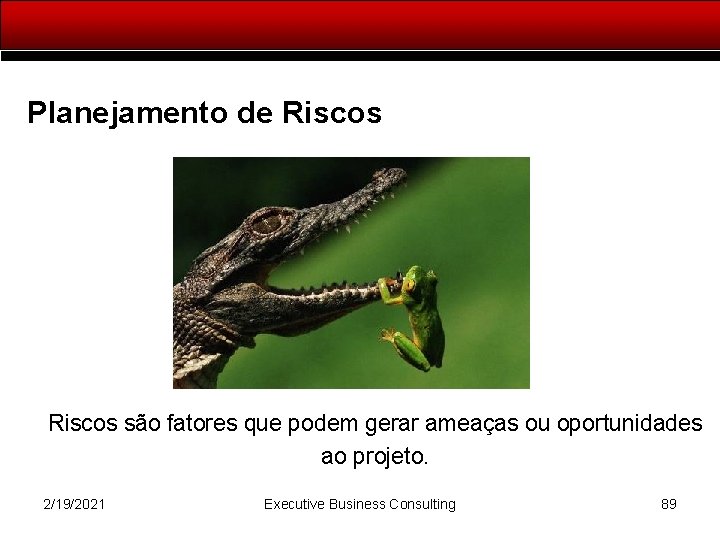 Planejamento de Riscos

Riscos são fatores que podem gerar ameaças ou oportunidades ao projeto.

2/19/2021

Executive Business Consulting

89